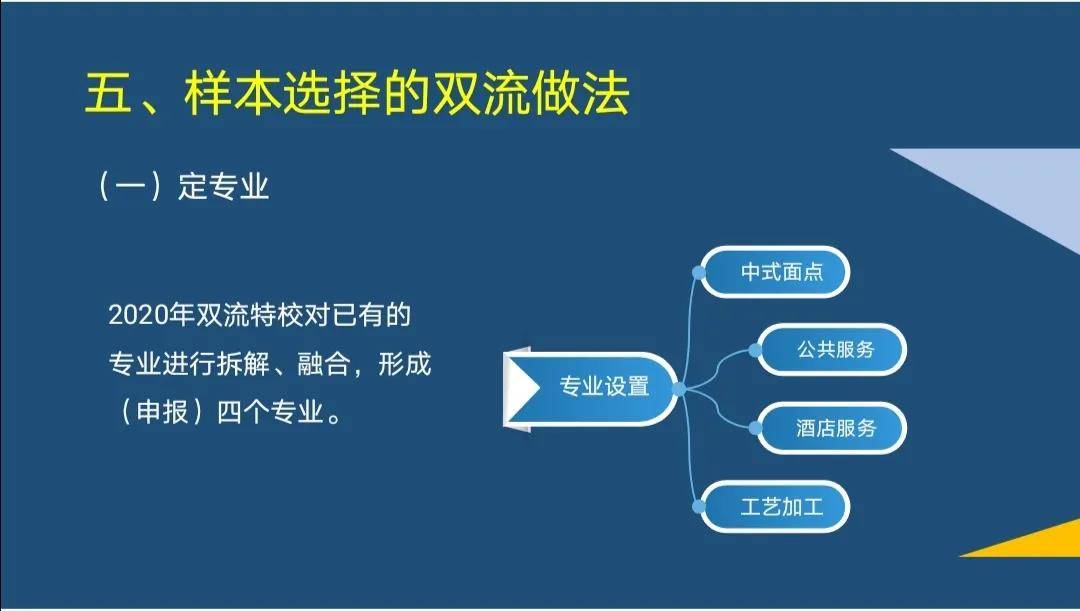 五、样本选择的双流做法

（一）定专业

2020年双流特校对已有的专业进行拆解、融合，形成（申报）四个专业。

专业设置

中式面点

公共服务

酒店服务

工艺加工